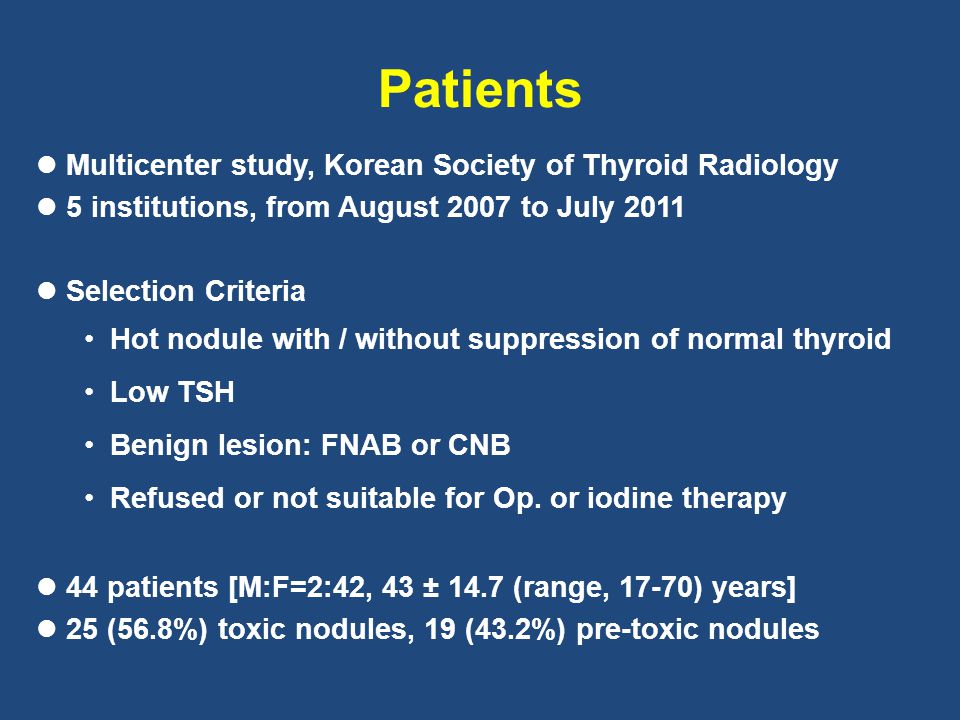 Patients

● Multicenter study, Korean Society of Thyroid Radiology
● 5 institutions, from August 2007 to July 2011

● Selection Criteria
• Hot nodule with / without suppression of normal thyroid
• Low TSH
• Benign lesion: FNAB or CNB
• Refused or not suitable for Op. or iodine therapy

● 44 patients [M:F=2:42, 43 ± 14.7 (range, 17-70) years]
● 25 (56.8%) toxic nodules, 19 (43.2%) pre-toxic nodules